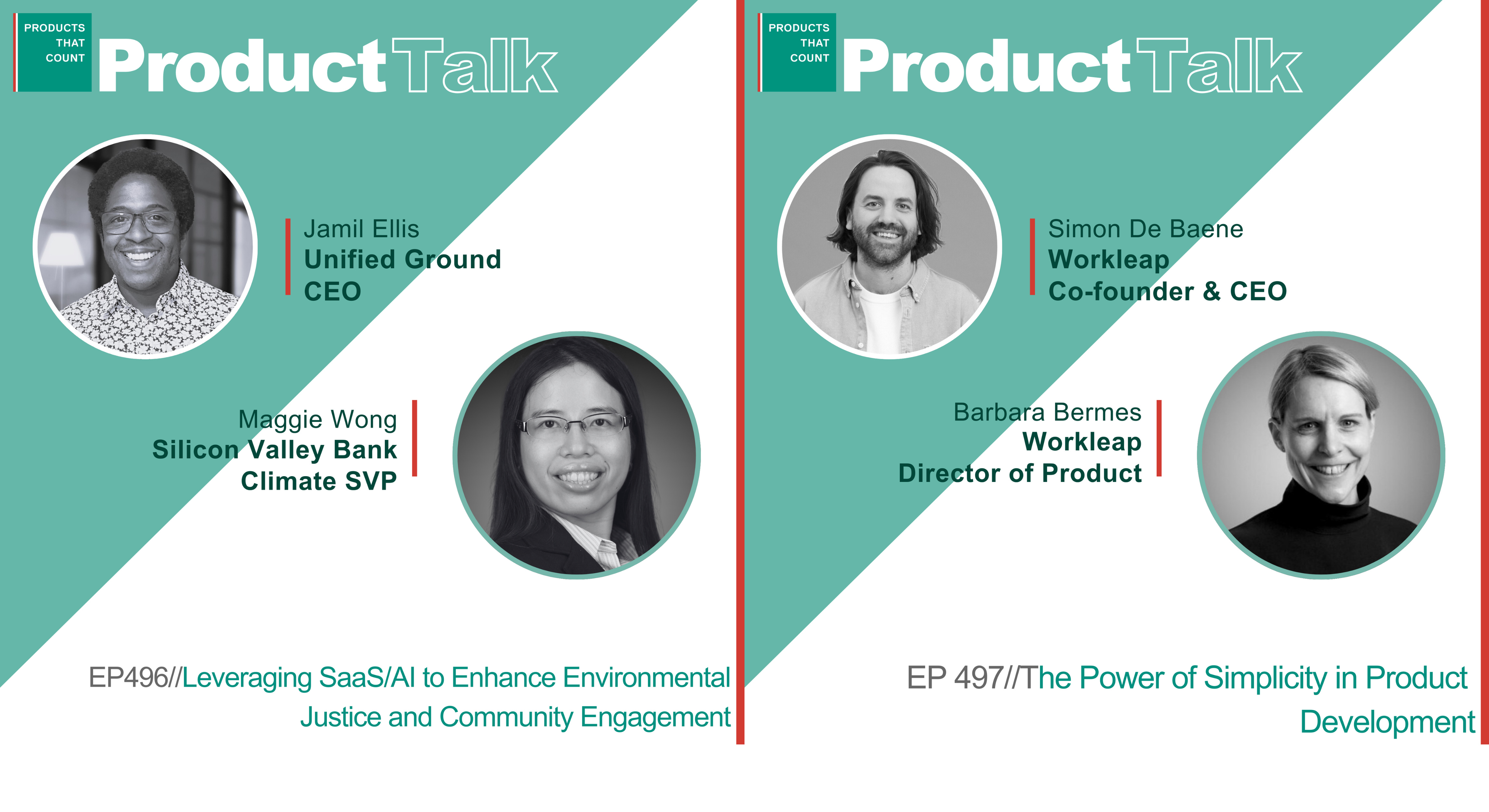 PRODUCTS THAT COUNT
Product Talk

Jamil Ellis
Unified Ground
CEO

Maggie Wong
Silicon Valley Bank
Climate SVP

EP496//Leveraging SaaS/AI to Enhance Environmental Justice and Community Engagement

PRODUCTS THAT COUNT
Product Talk

Simon De Baene
Workleap
Co-founder & CEO

Barbara Bermes
Workleap
Director of Product

EP 497//The Power of Simplicity in Product Development